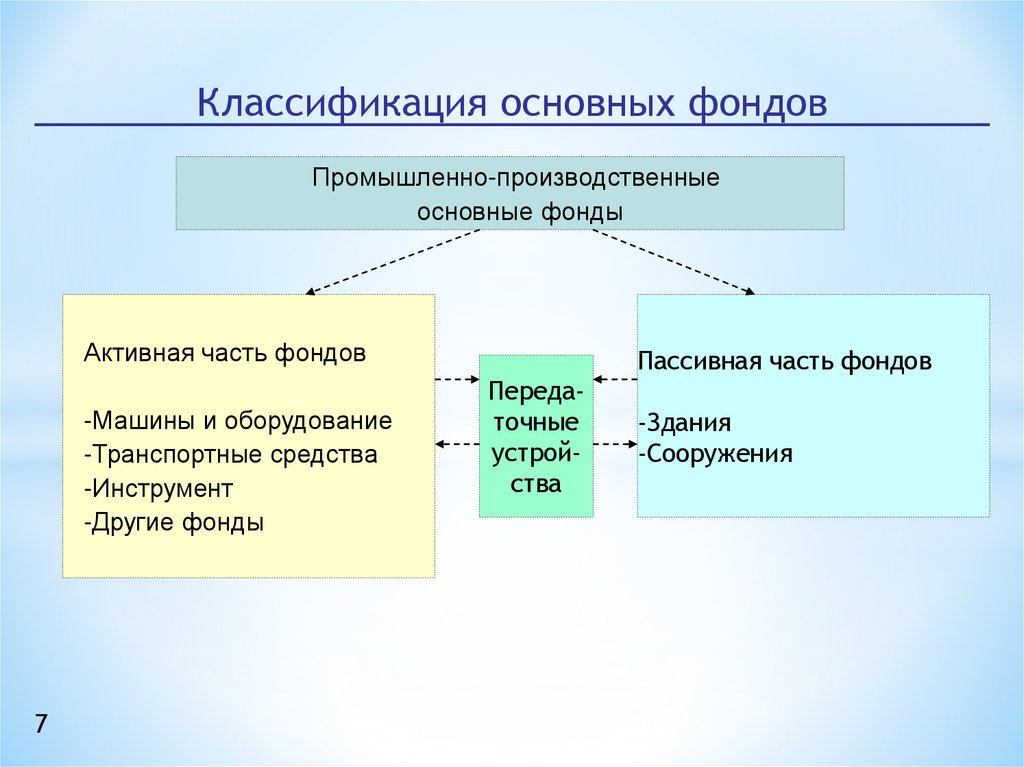 Классификация основных фондов

Промышленно-производственные основные фонды

Активная часть фондов

-Машины и оборудование
-Транспортные средства
-Инструмент
-Другие фонды

Передаточные устройства

Пассивная часть фондов

-Здания
-Сооружения

7